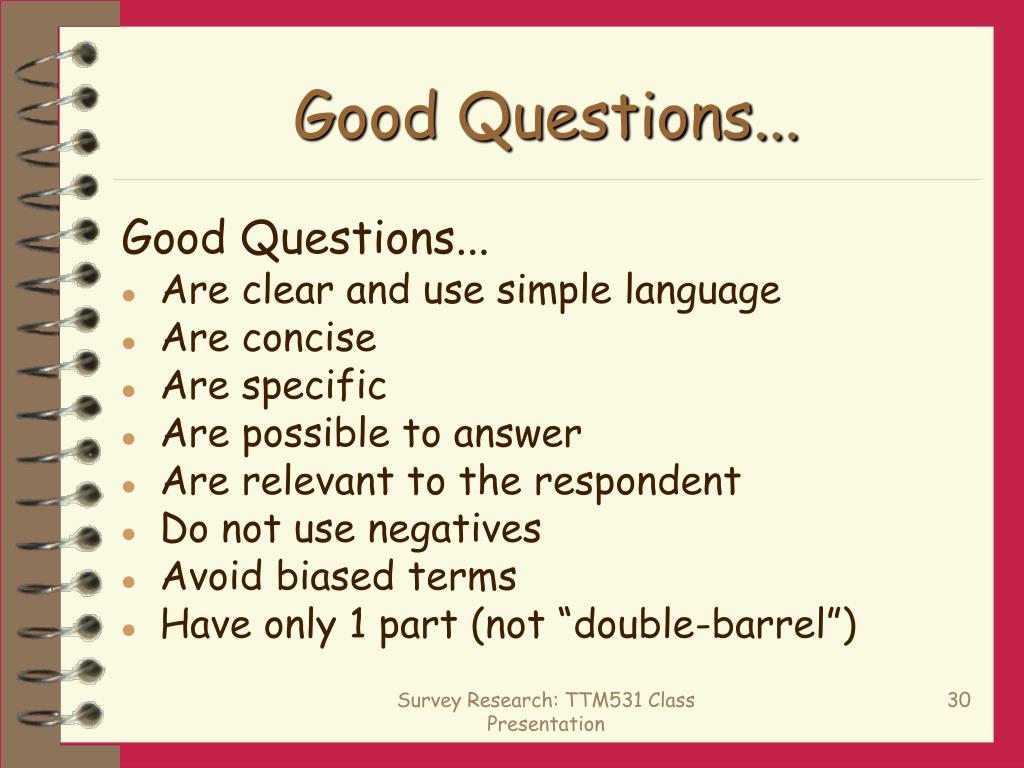 Good Questions...

Good Questions...

- Are clear and use simple language
- Are concise
- Are specific
- Are possible to answer
- Are relevant to the respondent
- Do not use negatives
- Avoid biased terms
- Have only 1 part (not “double-barrel”)

Survey Research: TTM531 Class Presentation

30